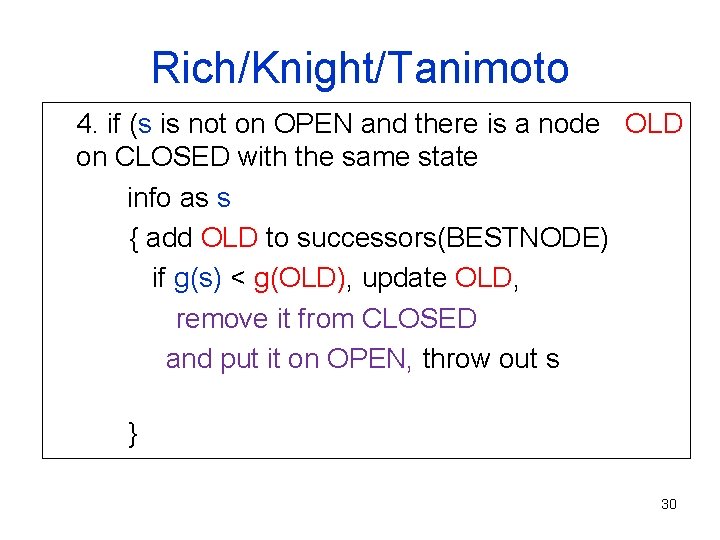 Rich/Knight/Tanimoto

4. if (s is not on OPEN and there is a node OLD on CLOSED with the same state

info as s

{ add OLD to successors(BESTNODE)

if g(s) < g(OLD), update OLD,

remove it from CLOSED

and put it on OPEN, throw out s

}

30